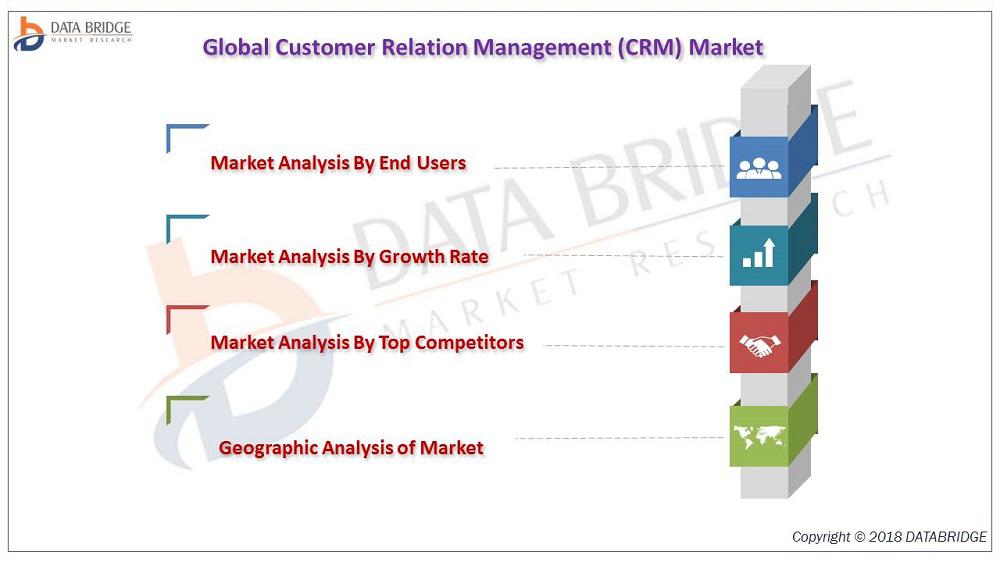 DATA BRIDGE
MARKET RESEARCH

Global Customer Relation Management (CRM) Market

Market Analysis By End Users

Market Analysis By Growth Rate

Market Analysis By Top Competitors

Geographic Analysis of Market

DATA BRIDGE
MARKET RESEARCH

Copyright © 2018 DATABRIDGE